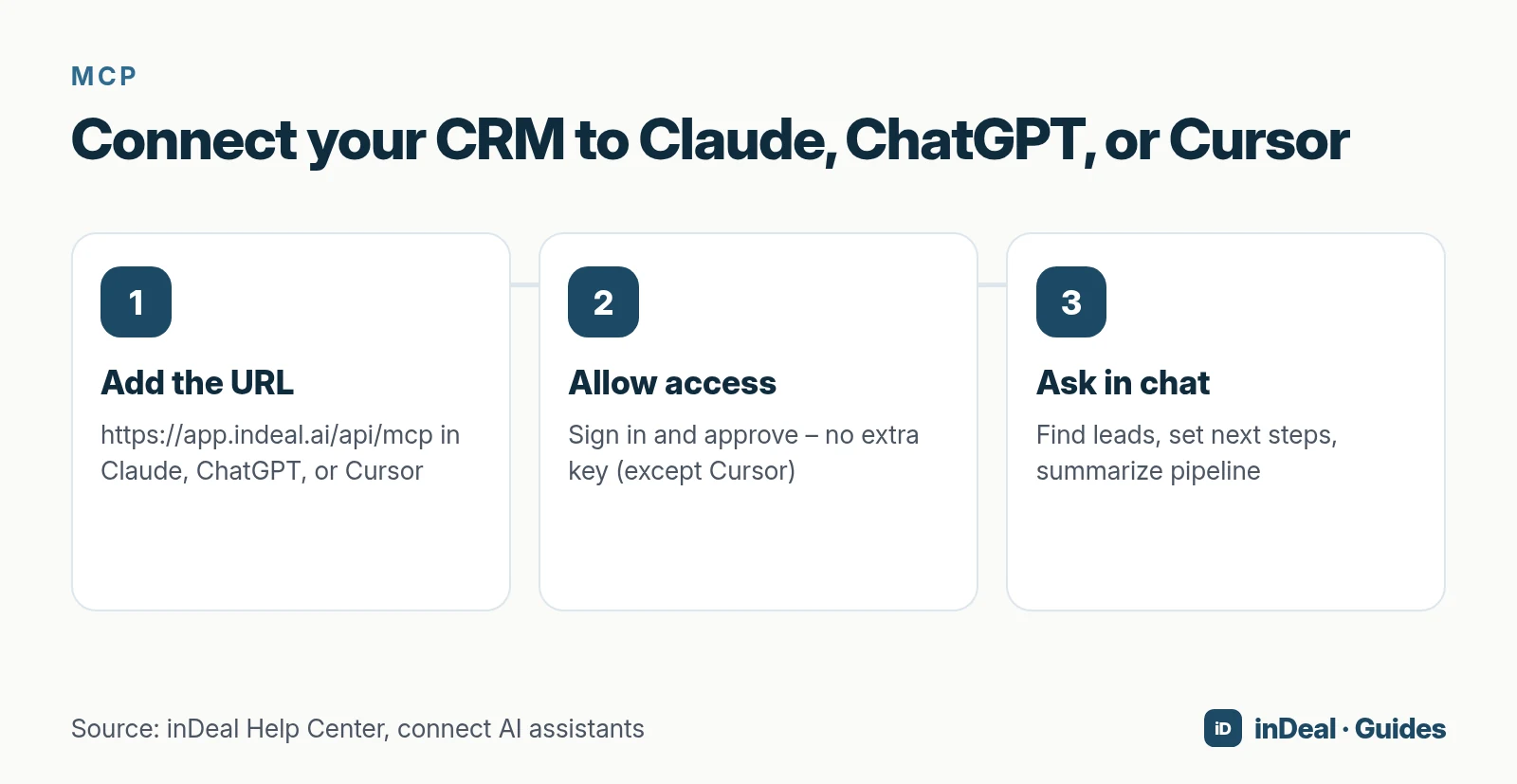 MCP

Connect your CRM to Claude, ChatGPT, or Cursor

1

Add the URL

https://app.indeal.ai/api/mcp in Claude, ChatGPT, or Cursor

2

Allow access

Sign in and approve – no extra key (except Cursor)

3

Ask in chat

Find leads, set next steps, summarize pipeline

Source: inDeal Help Center, connect AI assistants

iD inDeal · Guides